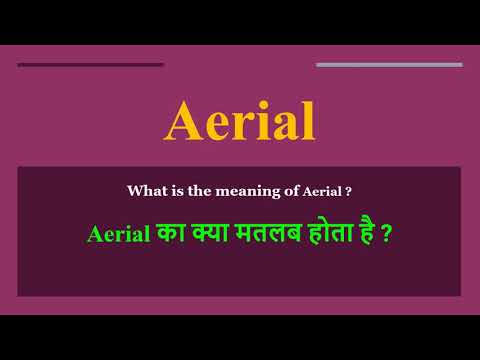 Aerial

What is the meaning of Aerial ?

Aerial का क्या मतलब होता है ?